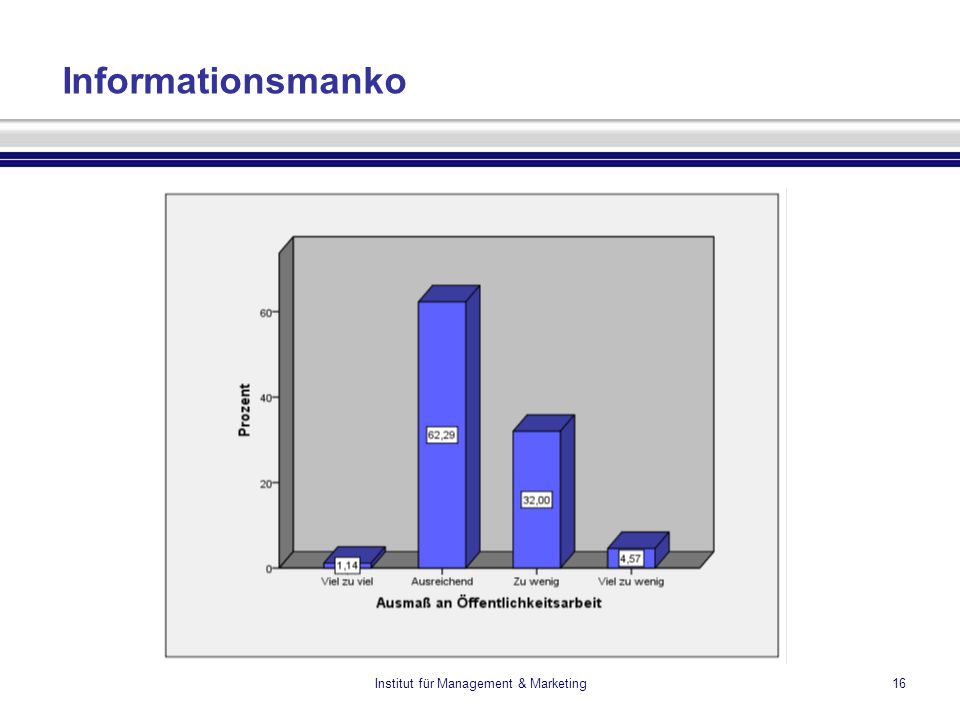 Informationsmanko

Prozent

60

40

20

0

1,14

62,29

32,00

4,57

Viel zu viel

Ausreichend

Zu wenig

Viel zu wenig

Ausmaß an Öffentlichkeitsarbeit

Institut für Management & Marketing

16